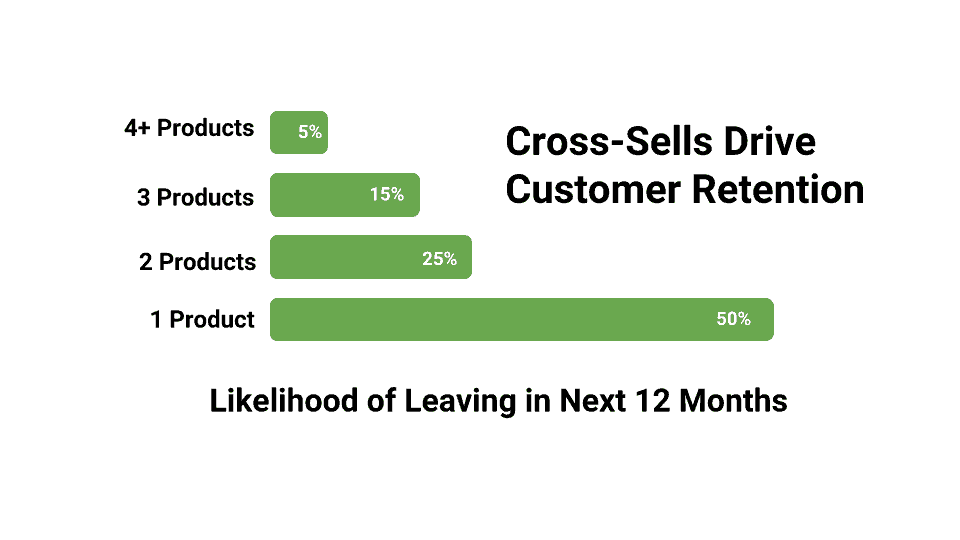 Cross-Sells Drive Customer Retention

4+ Products 5%

3 Products 15%

2 Products 25%

1 Product 50%

Likelihood of Leaving in Next 12 Months